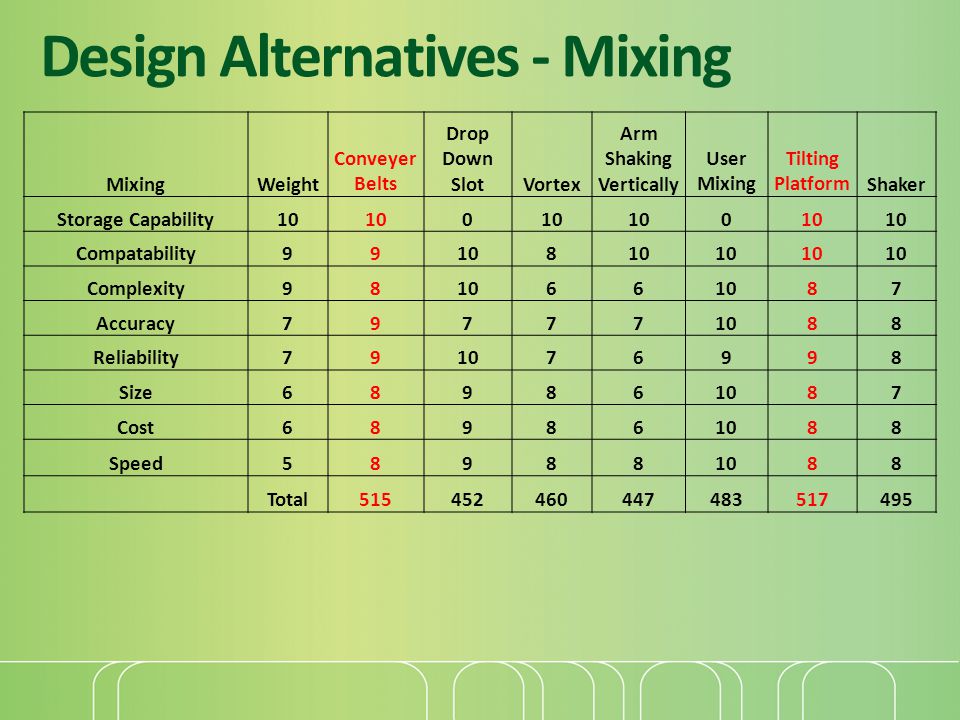 Design Alternatives - Mixing

| Mixing | Weight | Conveyer Belts | Drop Down Slot | Vortex | Arm Shaking Vertically | User Mixing | Tilting Platform | Shaker |
|---|---|---|---|---|---|---|---|---|
| Storage Capability | 10 | 10 | 0 | 10 | 10 | 0 | 10 | 10 |
| Compatability | 9 | 9 | 10 | 8 | 10 | 10 | 10 | 10 |
| Complexity | 9 | 8 | 10 | 6 | 6 | 10 | 8 | 7 |
| Accuracy | 7 | 9 | 7 | 7 | 7 | 10 | 8 | 8 |
| Reliability | 7 | 9 | 10 | 7 | 6 | 9 | 9 | 8 |
| Size | 6 | 8 | 9 | 8 | 6 | 10 | 8 | 7 |
| Cost | 6 | 8 | 9 | 8 | 6 | 10 | 8 | 8 |
| Speed | 5 | 8 | 9 | 8 | 8 | 10 | 8 | 8 |
| | Total | 515 | 452 | 460 | 447 | 483 | 517 | 495 |